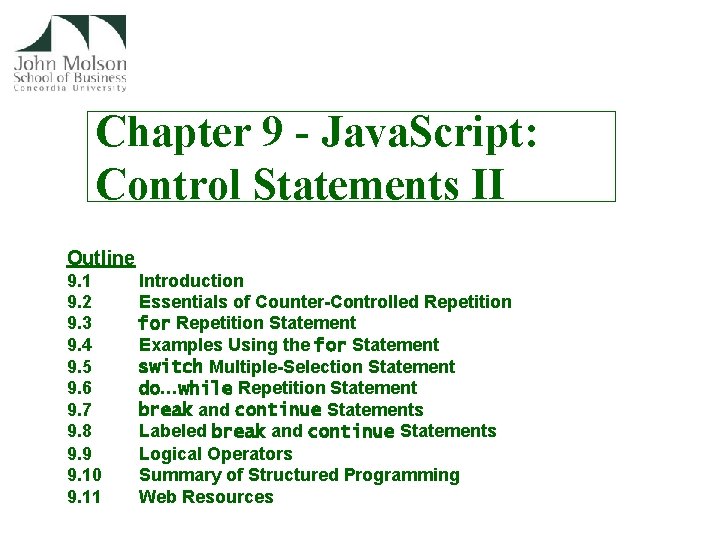 John Molson
School of Business
Concordia University

Chapter 9 - JavaScript: Control Statements II

Outline
9.1 Introduction
9.2 Essentials of Counter-Controlled Repetition
9.3 for Repetition Statement
9.4 Examples Using the for Statement
9.5 switch Multiple-Selection Statement
9.6 do…while Repetition Statement
9.7 break and continue Statements
9.8 Labeled break and continue Statements
9.9 Logical Operators
9.10 Summary of Structured Programming
9.11 Web Resources